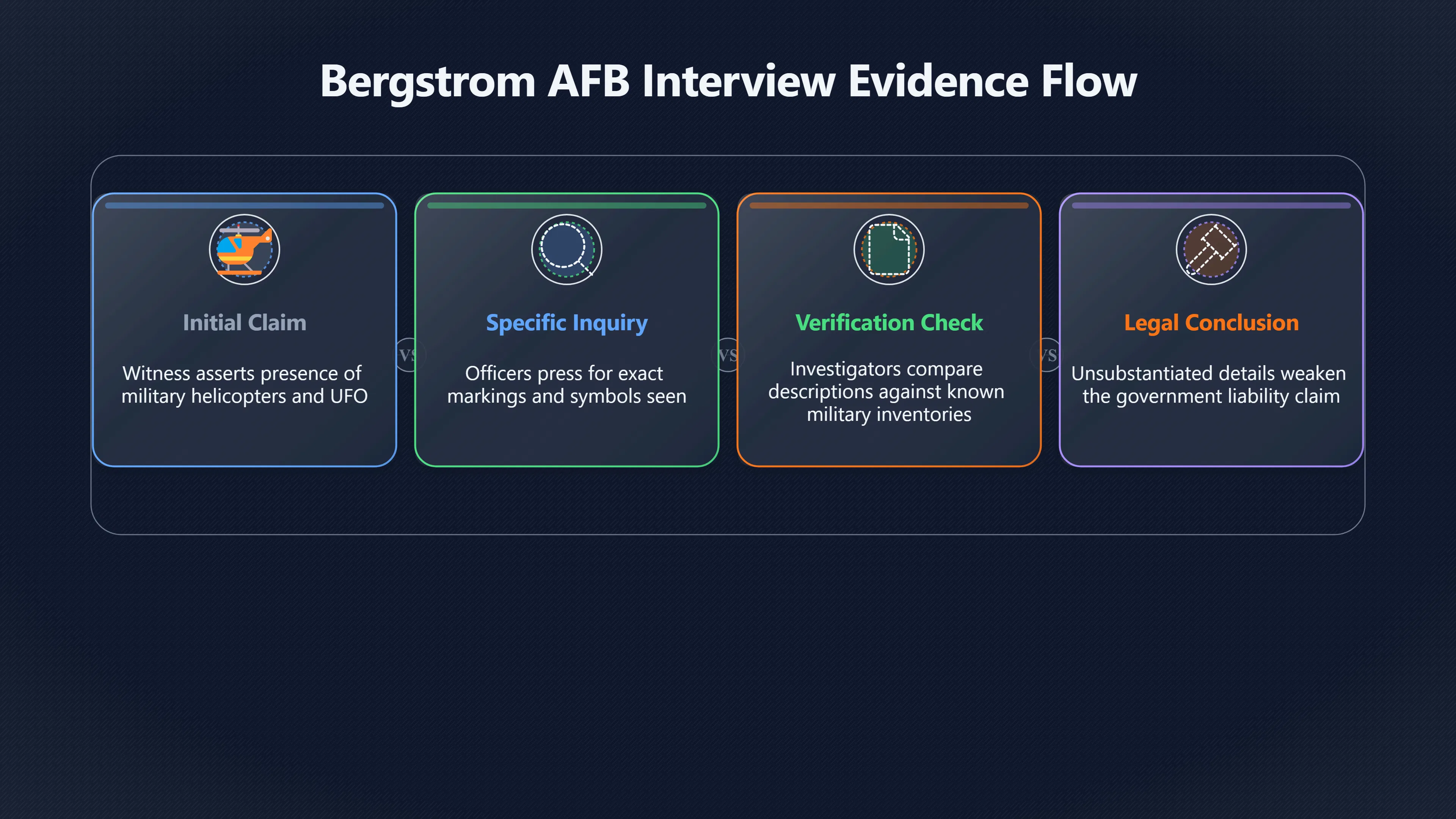 Bergstrom AFB Interview Evidence Flow

Initial Claim

Witness asserts presence of military helicopters and UFO

VS

Specific Inquiry

Officers press for exact markings and symbols seen

VS

Verification Check

Investigators compare descriptions against known military inventories

VS

Legal Conclusion

Unsubstantiated details weaken the government liability claim